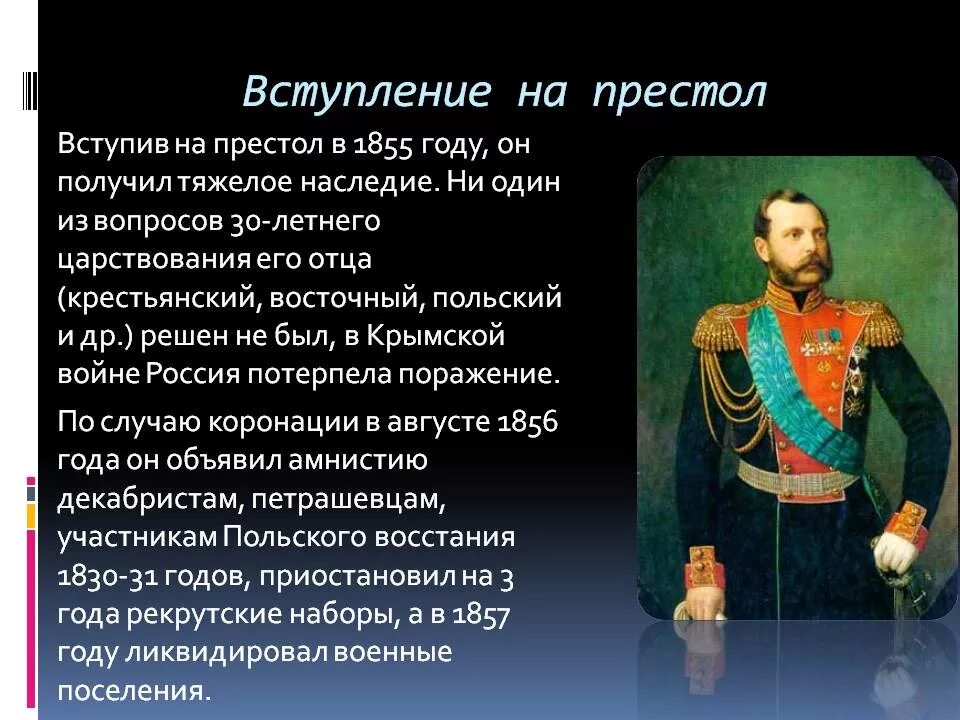 Вступление на престол

Вступив на престол в 1855 году, он получил тяжелое наследие. Ни один из вопросов 30-летнего царствования его отца (крестьянский, восточный, польский и др.) решен не был, в Крымской войне Россия потерпела поражение.

По случаю коронации в августе 1856 года он объявил амнистию декабристам, петрашевцам, участникам Польского восстания 1830-31 годов, приостановил на 3 года рекрутские наборы, а в 1857 году ликвидировал военные поселения.